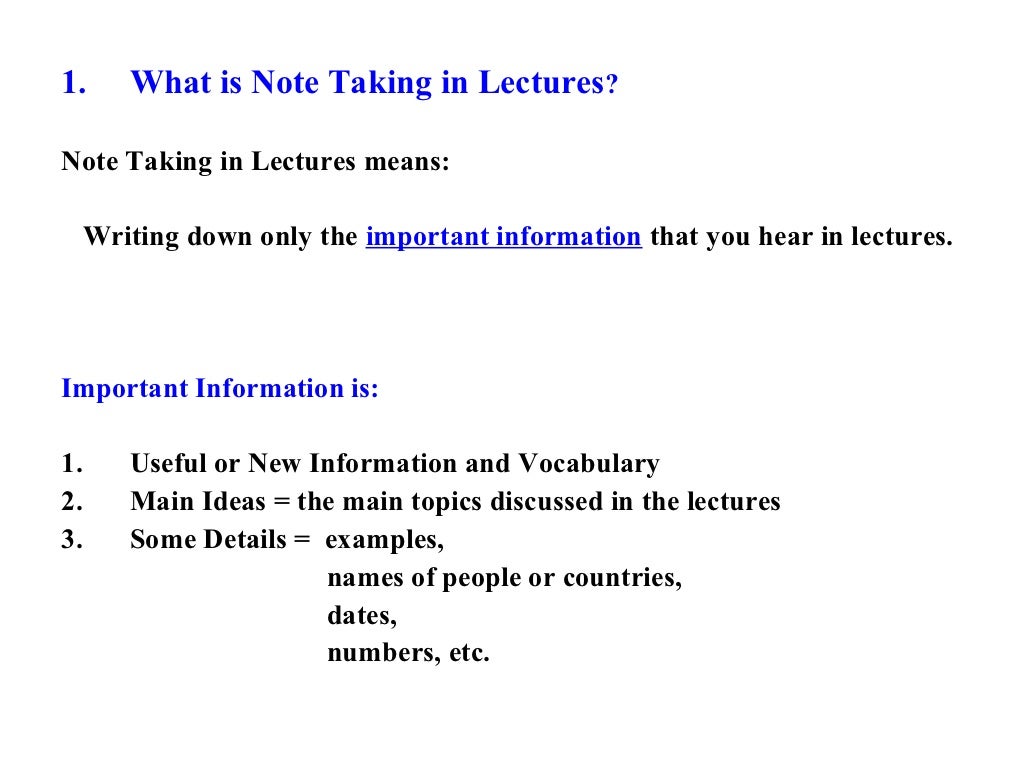 1. What is Note Taking in Lectures?

Note Taking in Lectures means:

Writing down only the important information that you hear in lectures.

Important Information is:

1. Useful or New Information and Vocabulary
2. Main Ideas = the main topics discussed in the lectures
3. Some Details = examples,
names of people or countries,
dates,
numbers, etc.